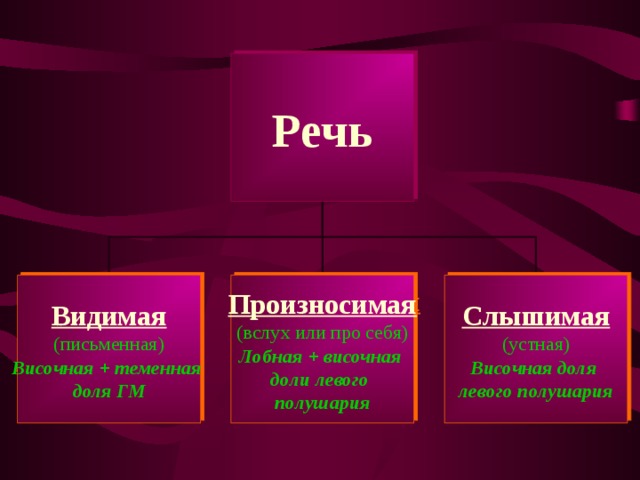 Речь

Видимая
(письменная)
Височная + теменная доля ГМ

Произносимая
(вслух или про себя)
Лобная + височная доли левого полушария

Слышимая
(устная)
Височная доля левого полушария